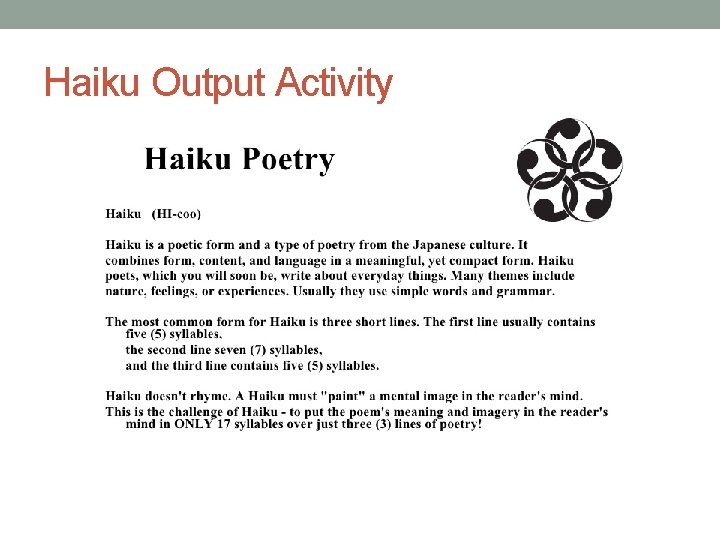 Haiku Output Activity

Haiku Poetry

Haiku (HI-coo)

Haiku is a poetic form and a type of poetry from the Japanese culture. It combines form, content, and language in a meaningful, yet compact form. Haiku poets, which you will soon be, write about everyday things. Many themes include nature, feelings, or experiences. Usually they use simple words and grammar.

The most common form for Haiku is three short lines. The first line usually contains five (5) syllables,
the second line seven (7) syllables,
and the third line contains five (5) syllables.

Haiku doesn't rhyme. A Haiku must "paint" a mental image in the reader's mind.
This is the challenge of Haiku - to put the poem's meaning and imagery in the reader's mind in ONLY 17 syllables over just three (3) lines of poetry!